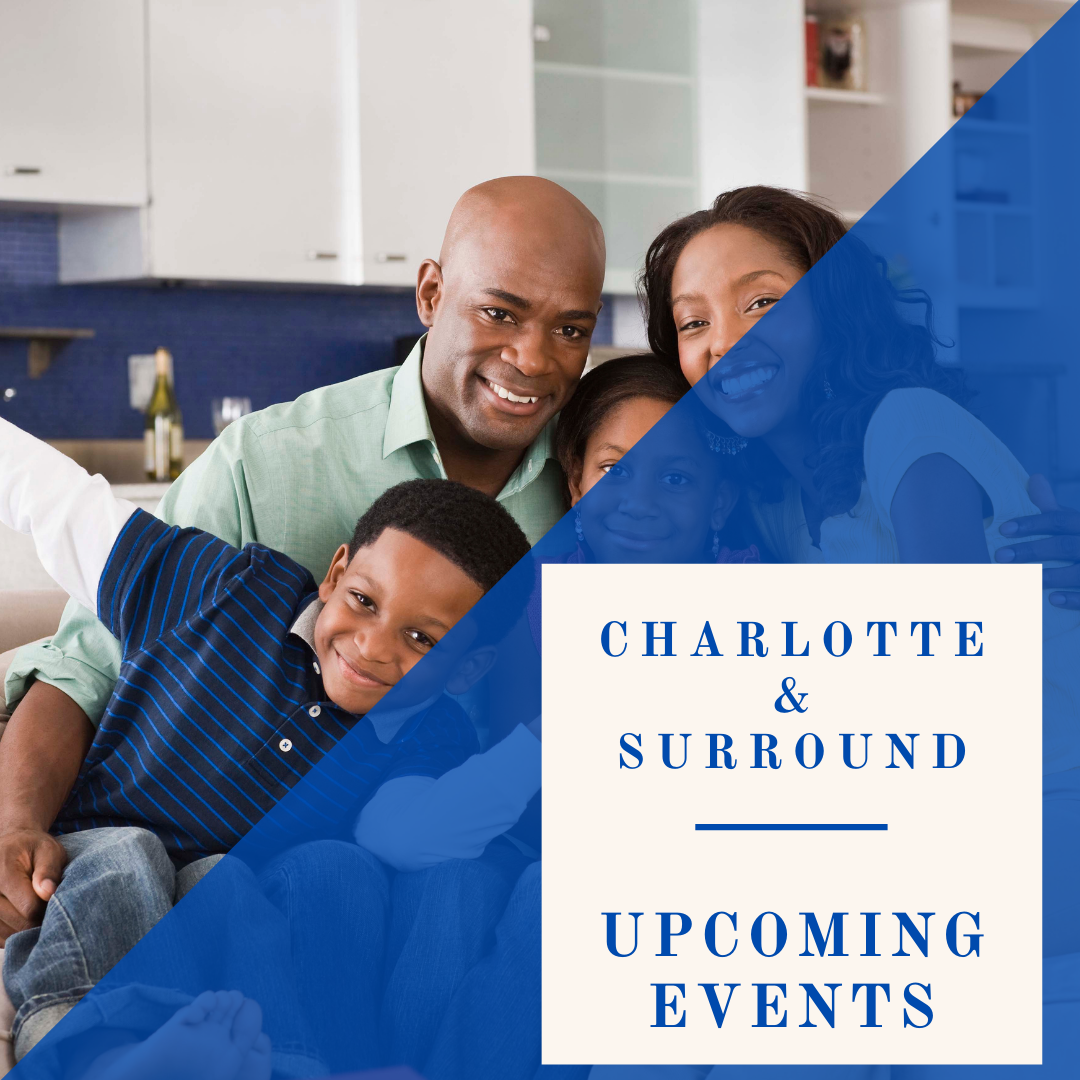 CHARLOTTE
&
SURROUND

UPCOMING
EVENTS